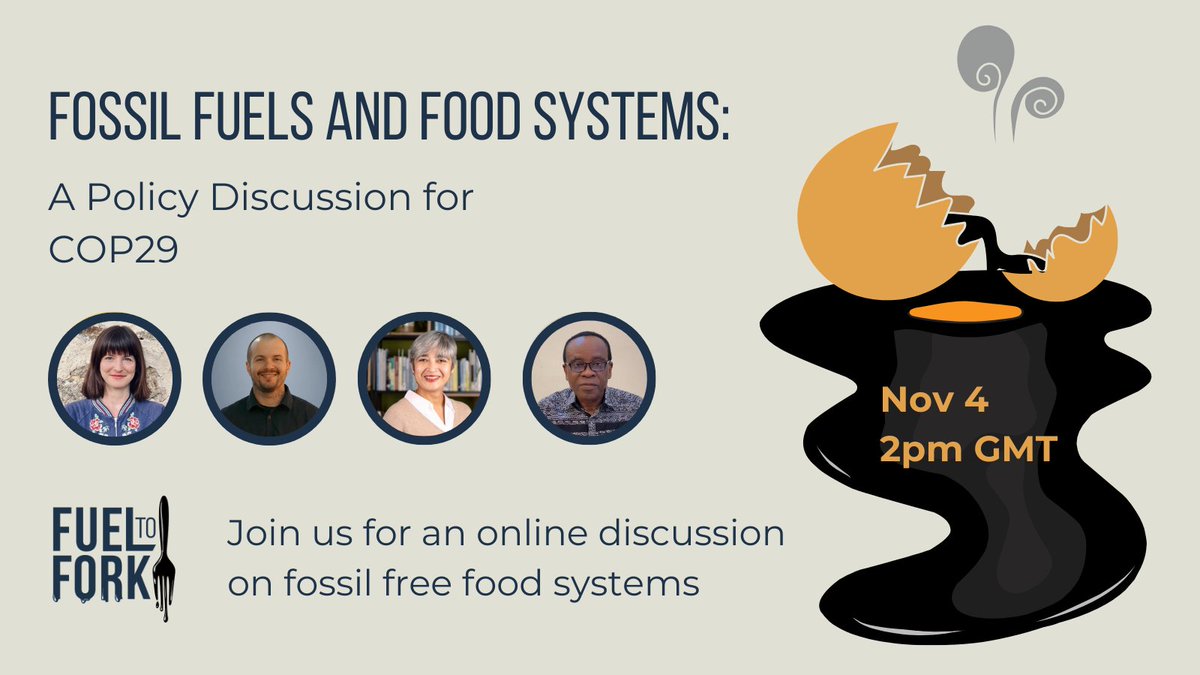 FOSSIL FUELS AND FOOD SYSTEMS:

A Policy Discussion for COP29

Nov 4
2pm GMT

FUEL TO FORK

Join us for an online discussion on fossil free food systems